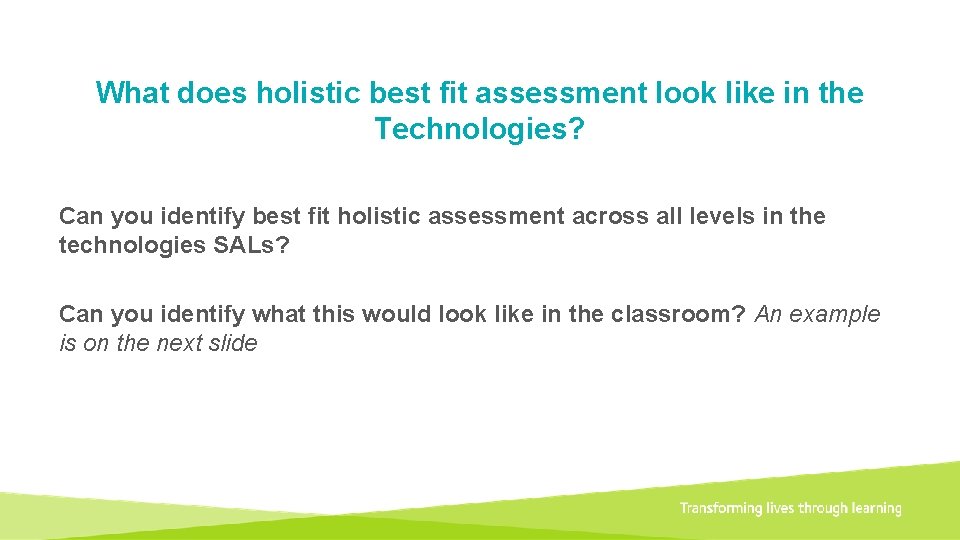 What does holistic best fit assessment look like in the Technologies?

Can you identify best fit holistic assessment across all levels in the technologies SALs?

Can you identify what this would look like in the classroom? An example is on the next slide

Transforming lives through learning